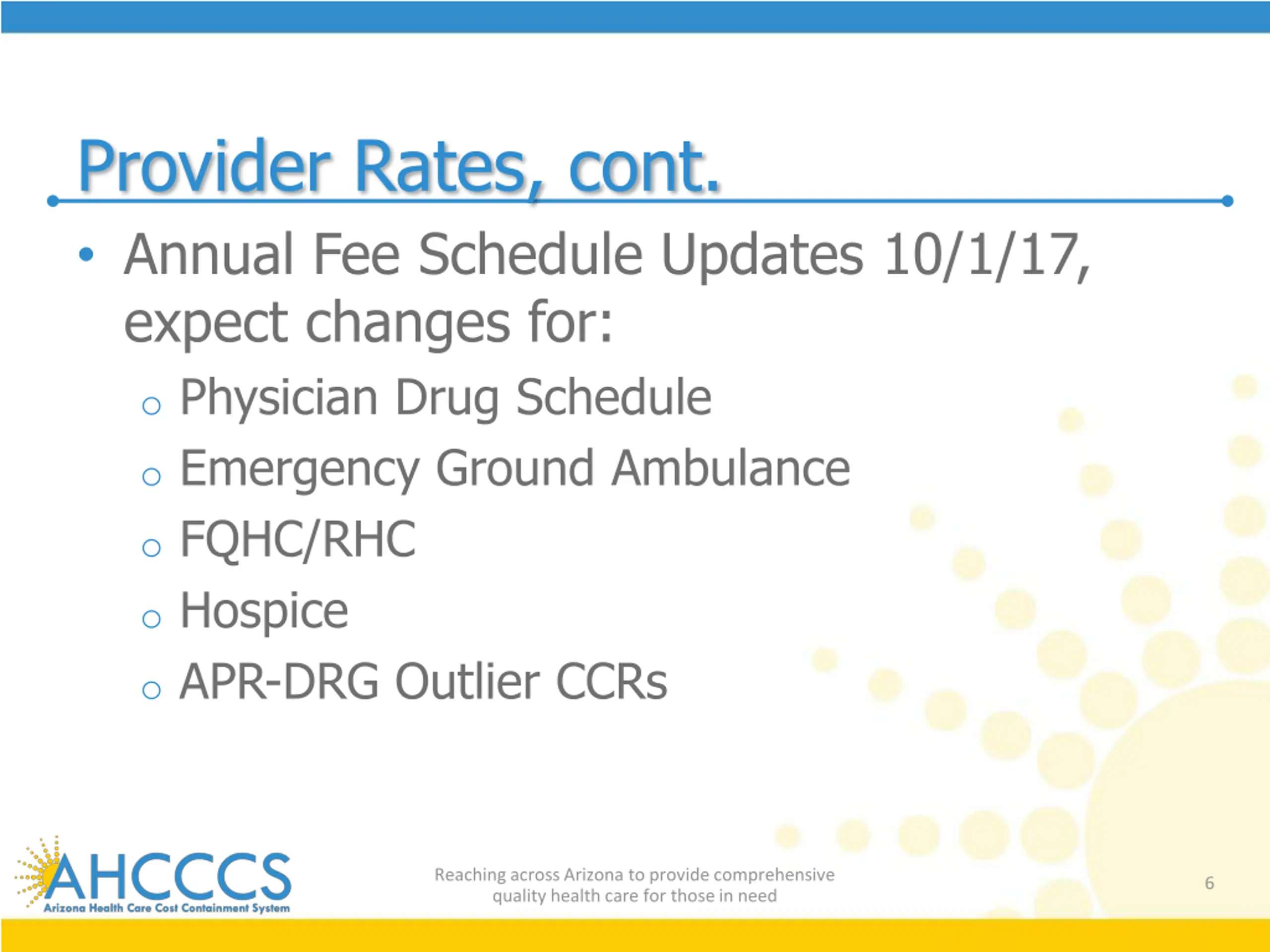 Provider Rates, cont.

• Annual Fee Schedule Updates 10/1/17, expect changes for:
○ Physician Drug Schedule
○ Emergency Ground Ambulance
○ FQHC/RHC
○ Hospice
○ APR-DRG Outlier CCRs

AHCCCS
Arizona Health Care Cost Containment System

Reaching across Arizona to provide comprehensive quality health care for those in need

6